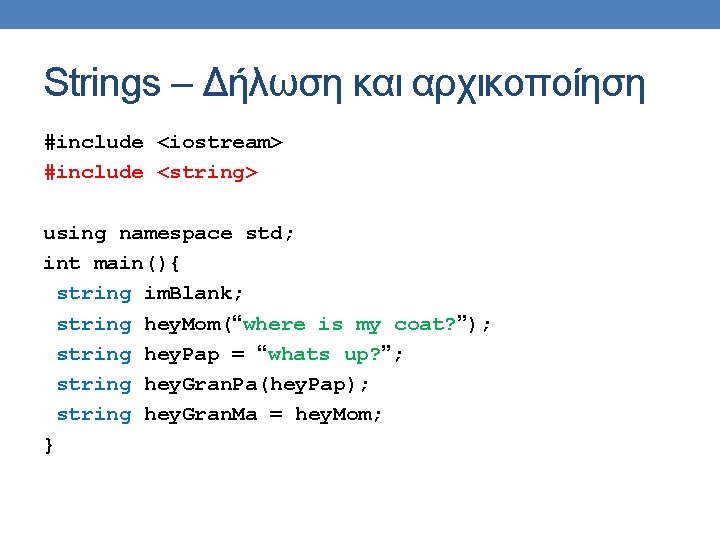 Strings – Δήλωση και αρχικοποίηση

#include <iostream>
#include <string>

using namespace std;
int main(){
 string imBlank;
 string heyMom(“where is my coat?”);
 string heyPap = “whats up?”;
 string heyGranPa(heyPap);
 string heyGranMa = heyMom;
}